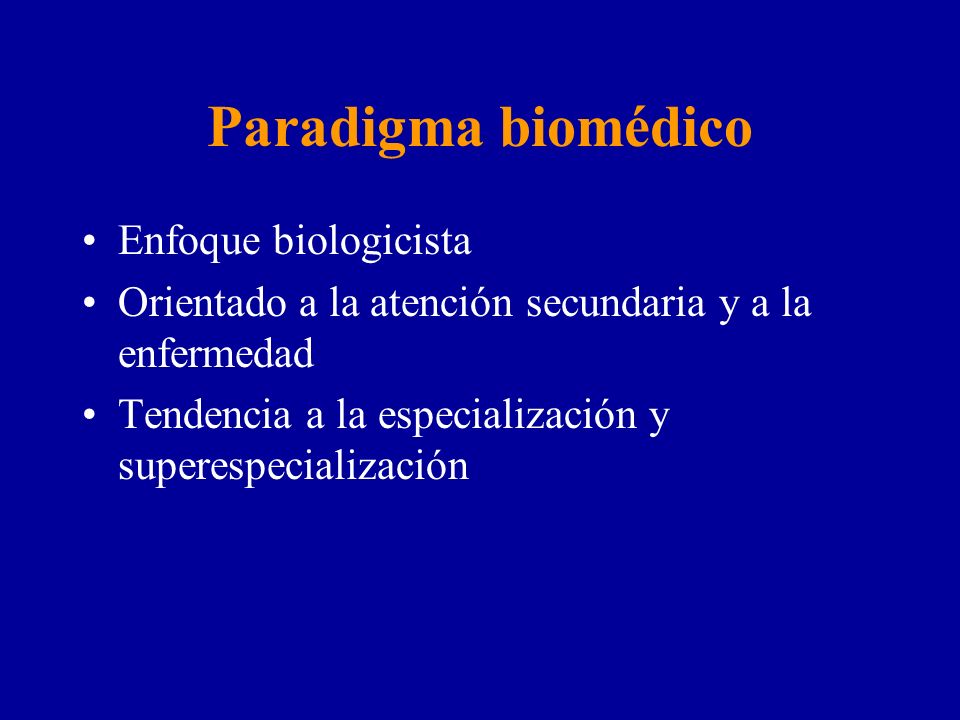 Paradigma biomédico

• Enfoque biologicista
• Orientado a la atención secundaria y a la enfermedad
• Tendencia a la especialización y superespecialización